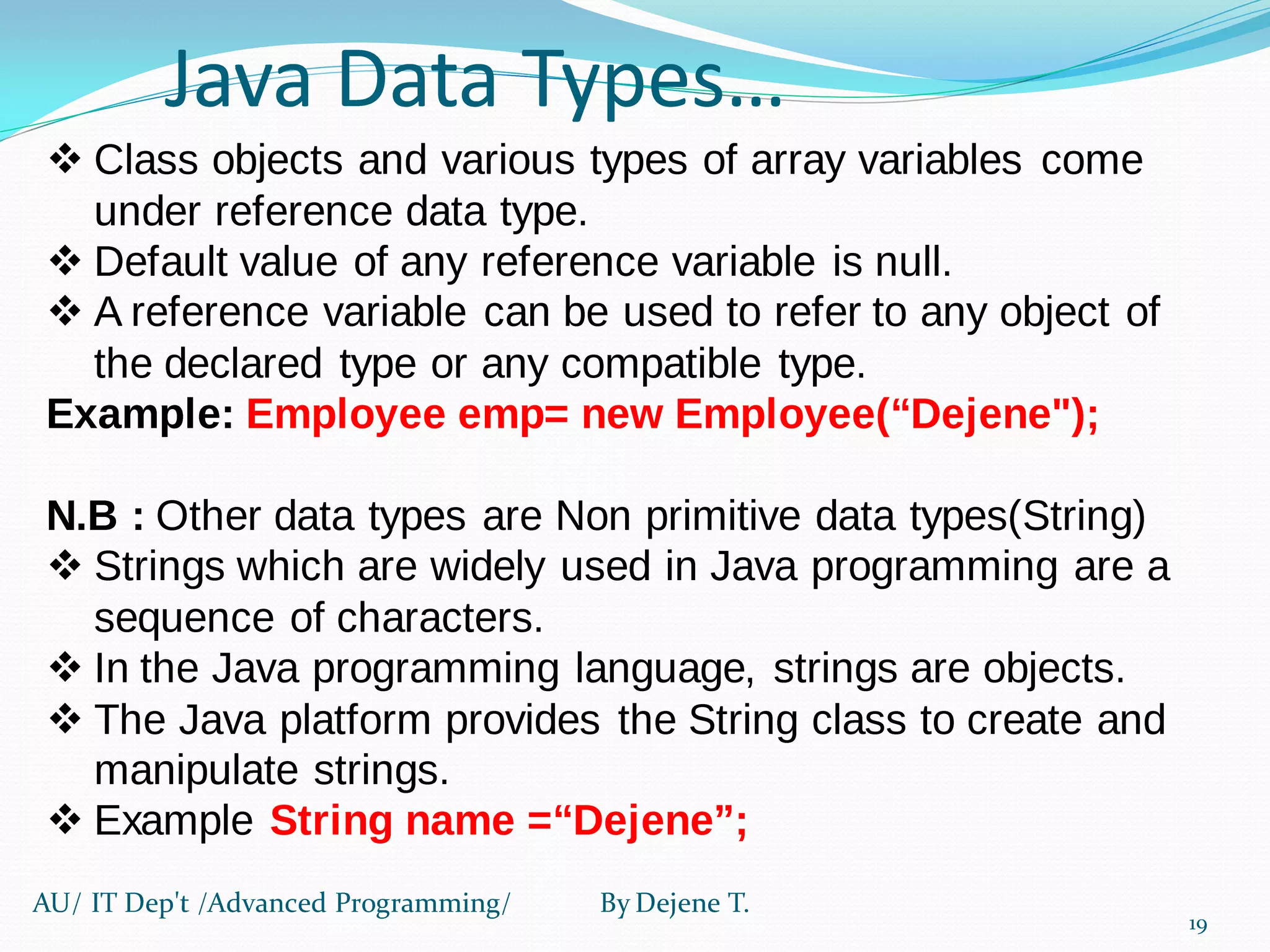 Java Data Types…

❖ Class objects and various types of array variables come under reference data type.
❖ Default value of any reference variable is null.
❖ A reference variable can be used to refer to any object of the declared type or any compatible type.
Example: Employee emp= new Employee(“Dejene");

N.B : Other data types are Non primitive data types(String)
❖ Strings which are widely used in Java programming are a sequence of characters.
❖ In the Java programming language, strings are objects.
❖ The Java platform provides the String class to create and manipulate strings.
❖ Example String name =“Dejene”;

AU/ IT Dep't /Advanced Programming/ By Dejene T.

19